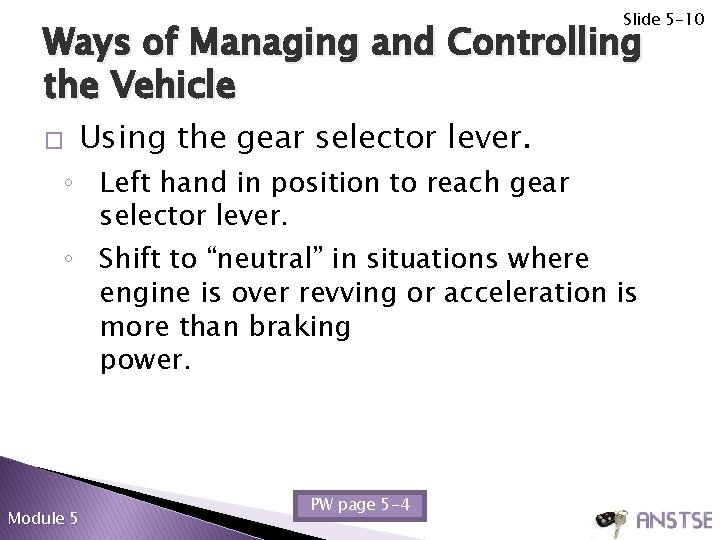 Slide 5-10

Ways of Managing and Controlling the Vehicle

□ Using the gear selector lever.

◦ Left hand in position to reach gear selector lever.

◦ Shift to “neutral” in situations where engine is over revving or acceleration is more than braking power.

Module 5

PW page 5-4

ANSTSE